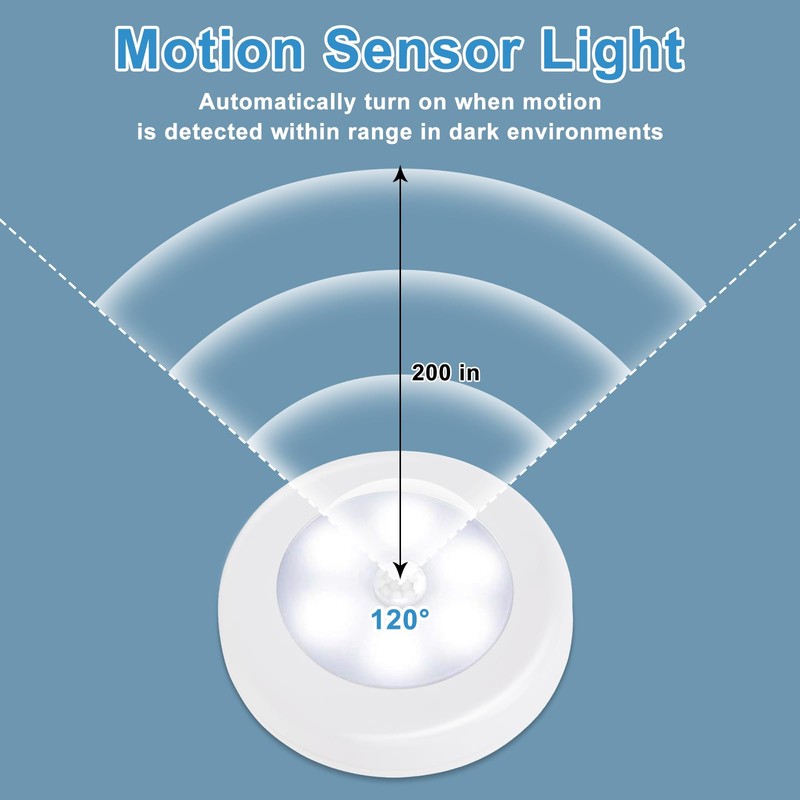 Motion Sensor Light

Automatically turn on when motion is detected within range in dark environments

200 in

120°